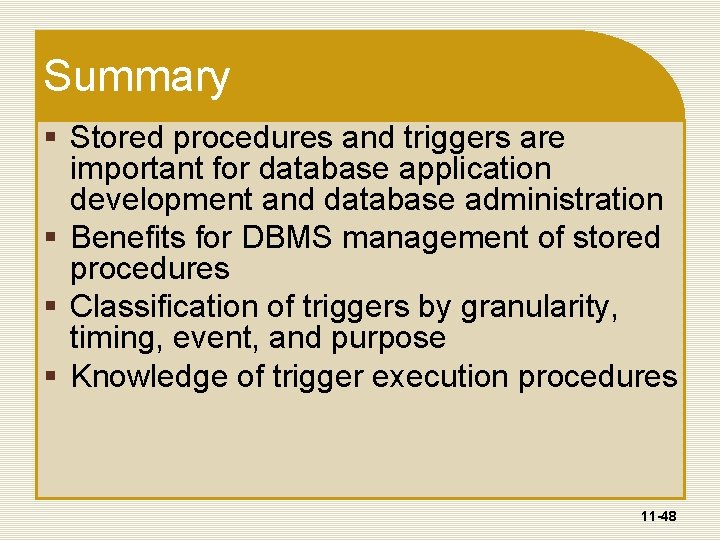 Summary

▪ Stored procedures and triggers are important for database application development and database administration
▪ Benefits for DBMS management of stored procedures
▪ Classification of triggers by granularity, timing, event, and purpose
▪ Knowledge of trigger execution procedures

11-48